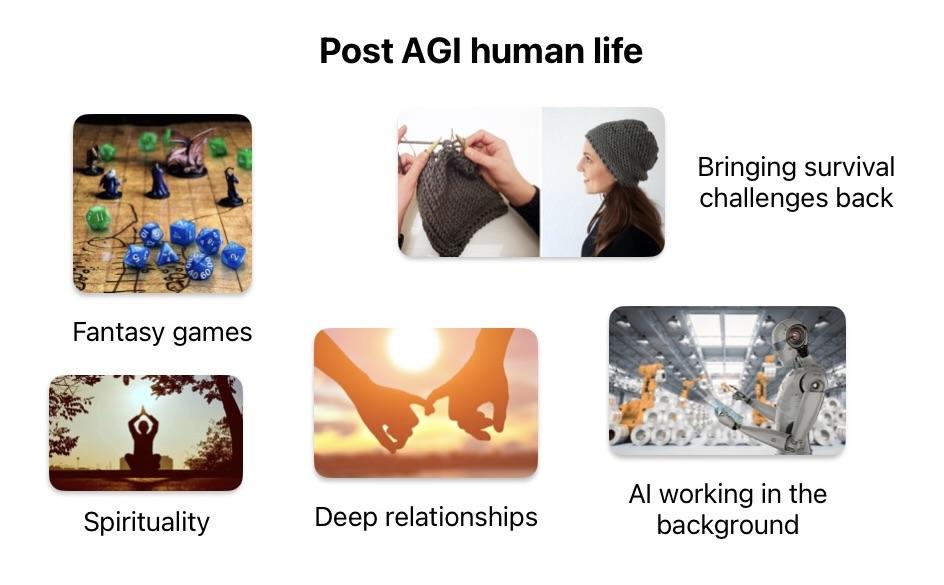 Post AGI human life

Bringing survival challenges back

Fantasy games

Spirituality

Deep relationships

AI working in the background